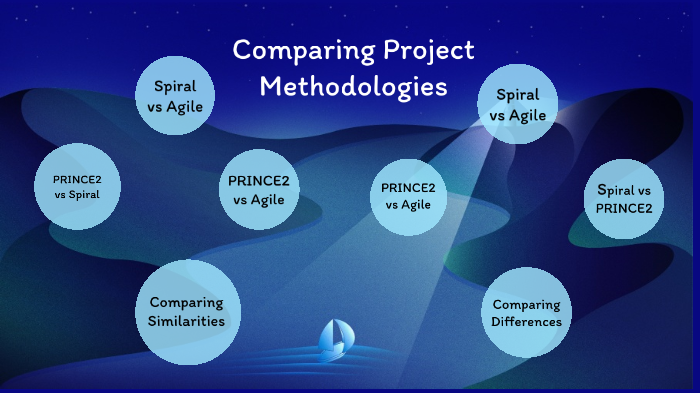 Comparing Project Methodologies

Spiral vs Agile

Spiral vs Agile

PRINCE2 vs Spiral

PRINCE2 vs Agile

PRINCE2 vs Agile

Spiral vs PRINCE2

Comparing Similarities

Comparing Differences